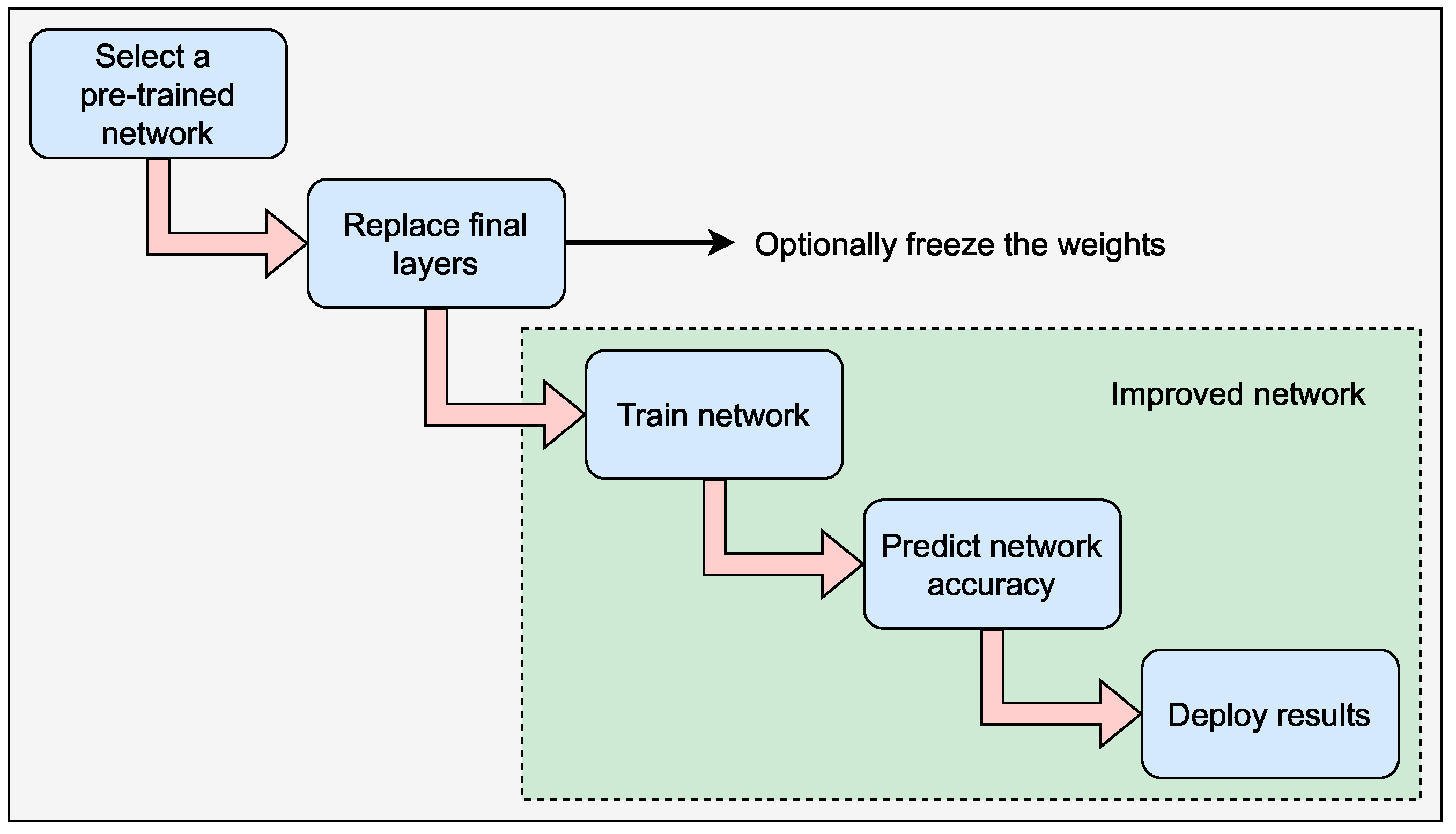 Select a pre-trained network

Replace final layers

Optionally freeze the weights

Improved network

Train network

Predict network accuracy

Deploy results